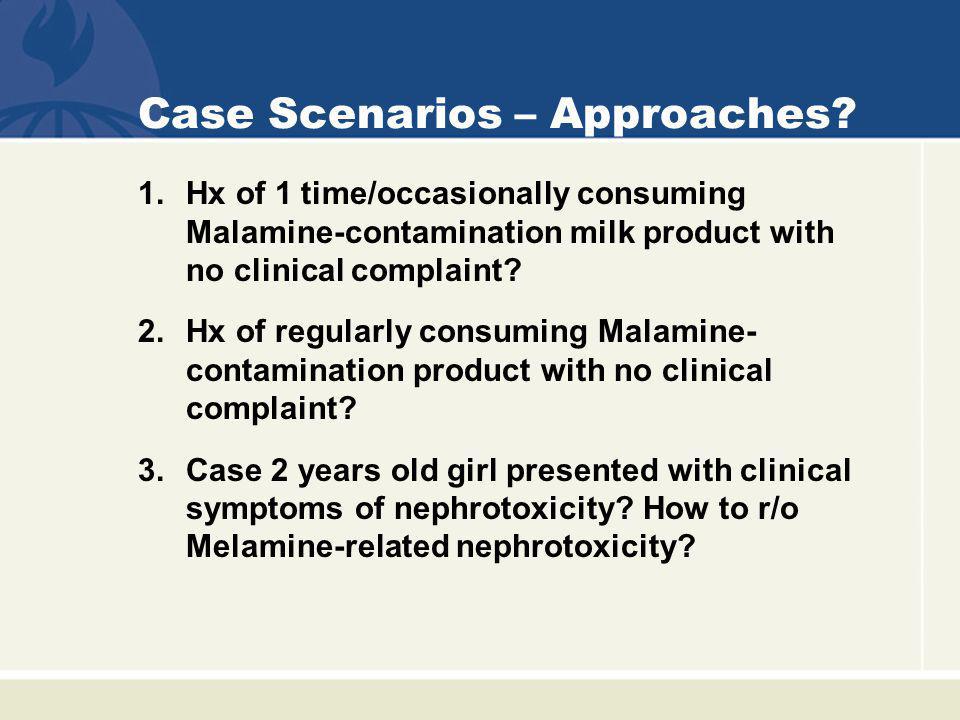 Case Scenarios – Approaches?

1. Hx of 1 time/occasionally consuming Malamine-contamination milk product with no clinical complaint?

2. Hx of regularly consuming Malamine-contamination product with no clinical complaint?

3. Case 2 years old girl presented with clinical symptoms of nephrotoxicity? How to r/o Melamine-related nephrotoxicity?